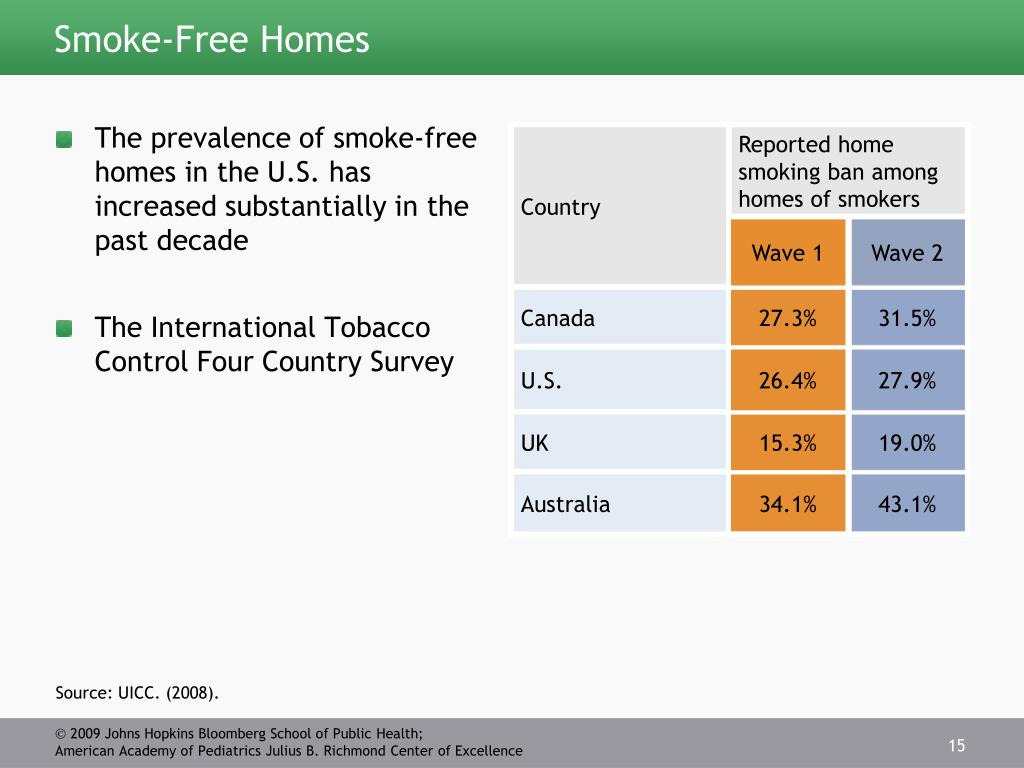 Smoke-Free Homes

The prevalence of smoke-free homes in the U.S. has increased substantially in the past decade

The International Tobacco Control Four Country Survey

| Country | Reported home smoking ban among homes of smokers | |
|---|---|---|
| | Wave 1 | Wave 2 |
| Canada | 27.3% | 31.5% |
| U.S. | 26.4% | 27.9% |
| UK | 15.3% | 19.0% |
| Australia | 34.1% | 43.1% |

Source: UICC. (2008).

© 2009 Johns Hopkins Bloomberg School of Public Health; American Academy of Pediatrics Julius B. Richmond Center of Excellence

15